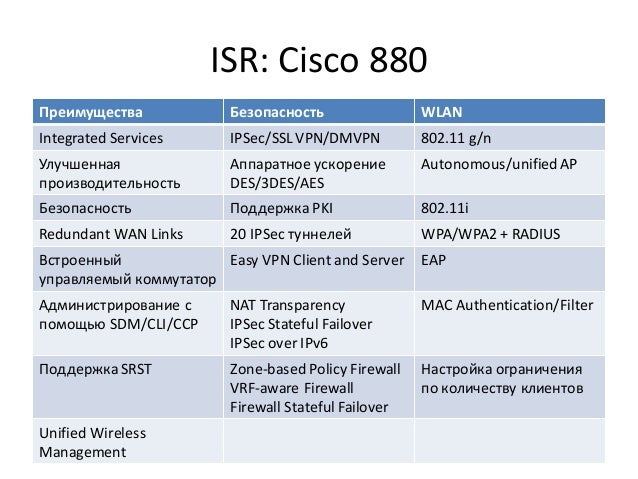 ISR: Cisco 880

| Преимущества | Безопасность | WLAN |
|---|---|---|
| Integrated Services | IPSec/SSL VPN/DMVPN | 802.11 g/n |
| Улучшенная производительность | Аппаратное ускорение DES/3DES/AES | Autonomous/unified AP |
| Безопасность | Поддержка PKI | 802.11i |
| Redundant WAN Links | 20 IPSec туннелей | WPA/WPA2 + RADIUS |
| Встроенный управляемый коммутатор | Easy VPN Client and Server | EAP |
| Администрирование с помощью SDM/CLI/CCP | NAT Transparency IPSec Stateful Failover IPSec over IPv6 | MAC Authentication/Filter |
| Поддержка SRST | Zone-based Policy Firewall VRF-aware Firewall Firewall Stateful Failover | Настройка ограничения по количеству клиентов |
| Unified Wireless Management | | |